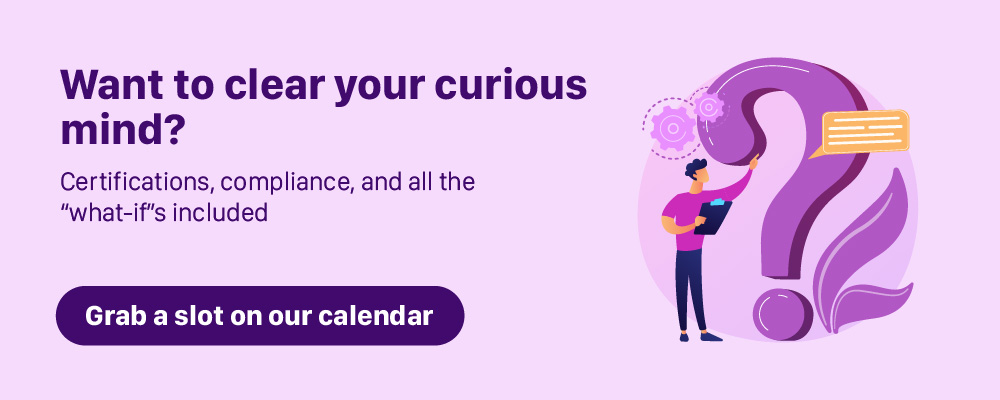 Want to clear your curious mind?

Certifications, compliance, and all the "what-if"s included

Grab a slot on our calendar